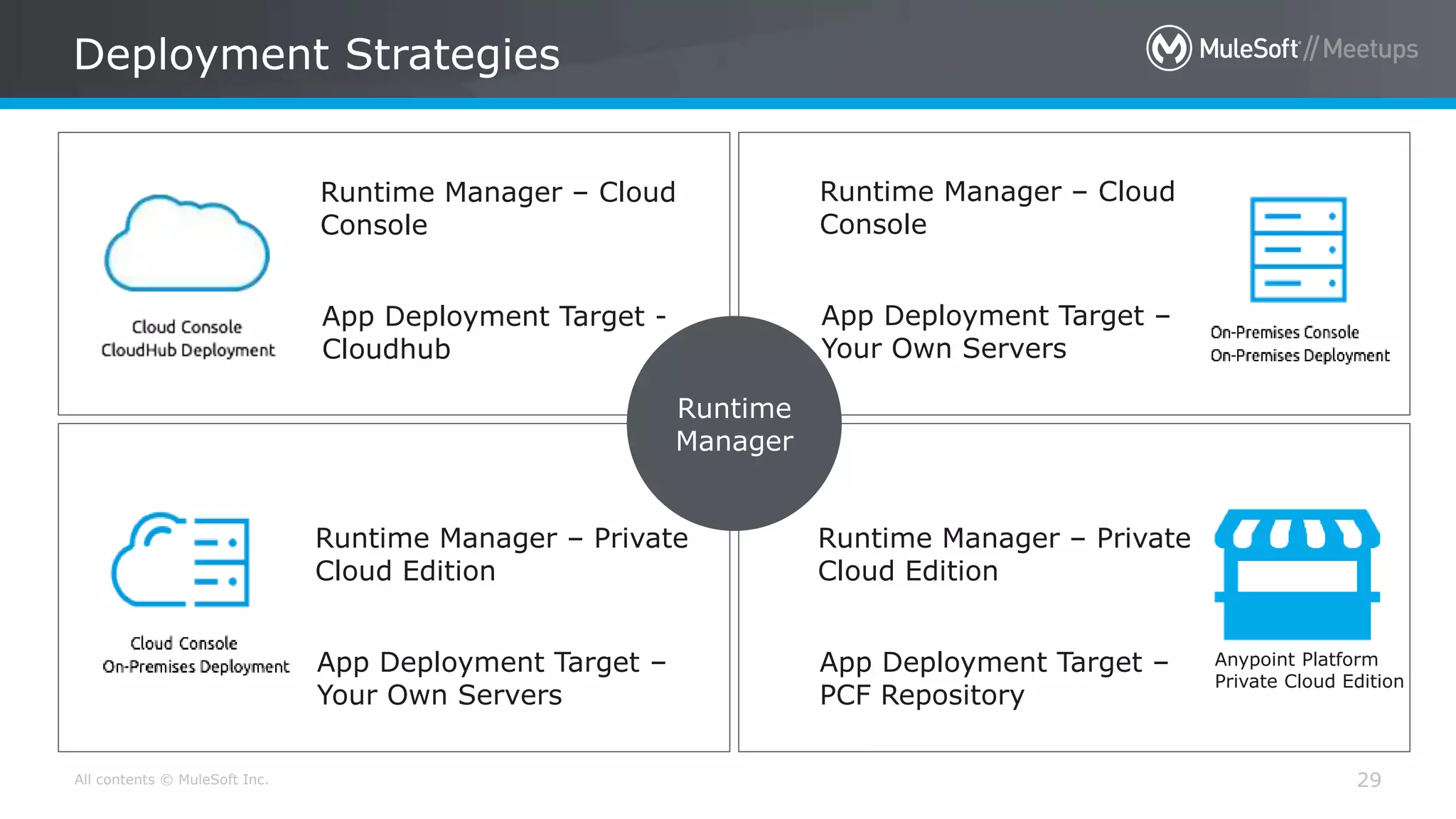 Deployment Strategies

MuleSoft // Meetups

Cloud Console
CloudHub Deployment

Runtime Manager – Cloud Console

App Deployment Target - Cloudhub

Runtime Manager – Cloud Console

App Deployment Target – Your Own Servers

On-Premises Console
On-Premises Deployment

Runtime Manager

Cloud Console
On-Premises Deployment

Runtime Manager – Private Cloud Edition

App Deployment Target – Your Own Servers

Runtime Manager – Private Cloud Edition

App Deployment Target – PCF Repository

Anypoint Platform
Private Cloud Edition

All contents © MuleSoft Inc.

29